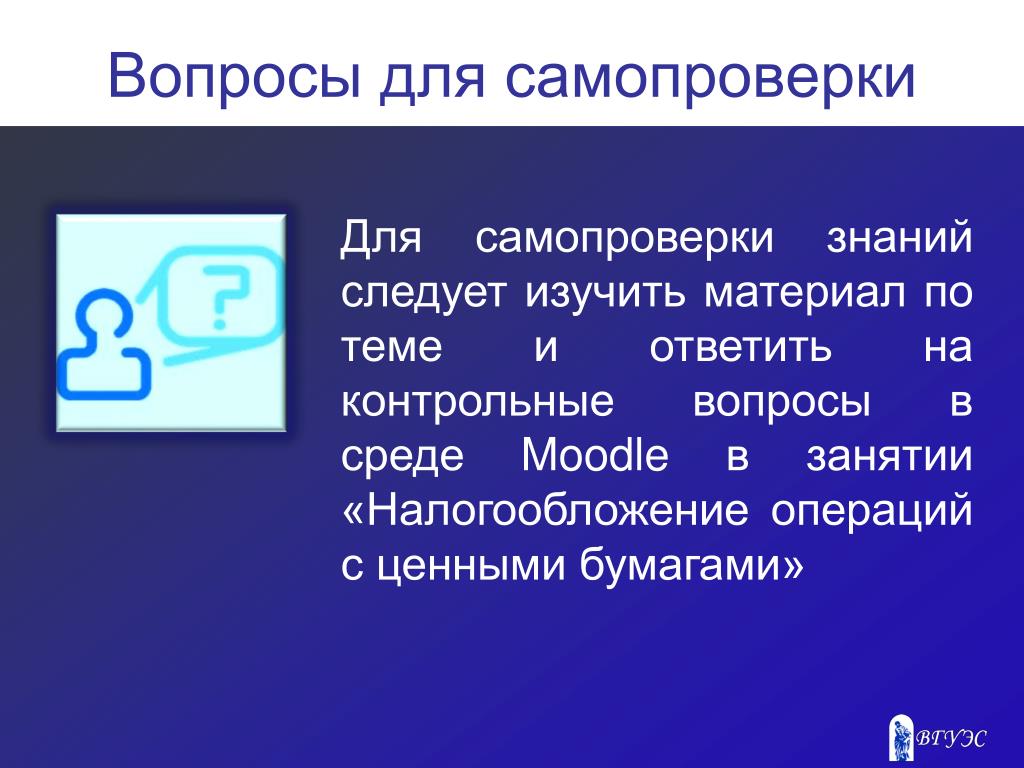 Вопросы для самопроверки

?

Для самопроверки знаний следует изучить материал по теме и ответить на контрольные вопросы в среде Moodle в занятии «Налогообложение операций с ценными бумагами»

ВГУЭС